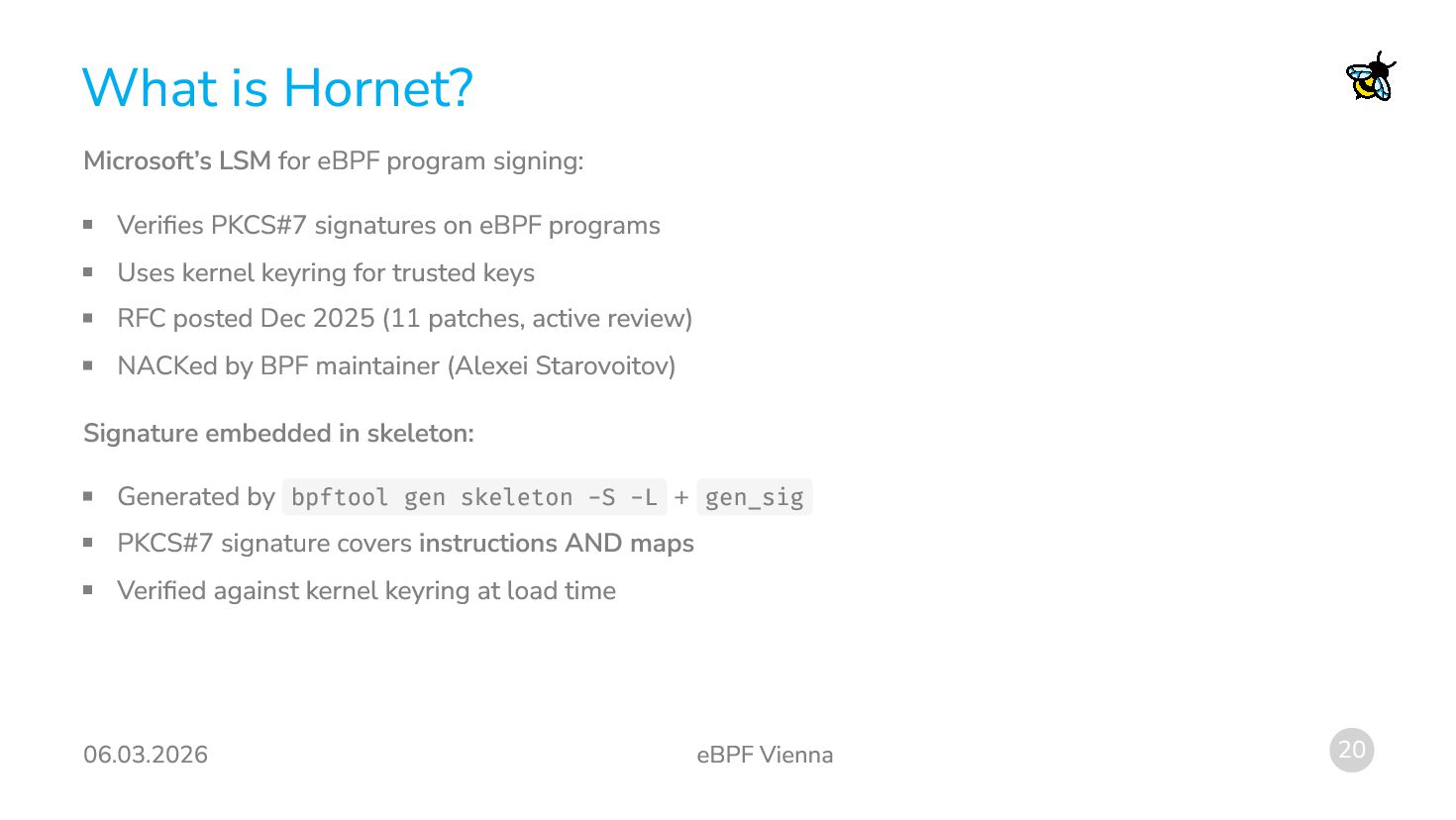 What is Hornet?

Microsoft's LSM for eBPF program signing:

- Verifies PKCS#7 signatures on eBPF programs
- Uses kernel keyring for trusted keys
- RFC posted Dec 2025 (11 patches, active review)
- NACKed by BPF maintainer (Alexei Starovoitov)

Signature embedded in skeleton:

- Generated by bpftool gen skeleton -S -L + gen_sig
- PKCS#7 signature covers instructions AND maps
- Verified against kernel keyring at load time

06.03.2026

eBPF Vienna

20